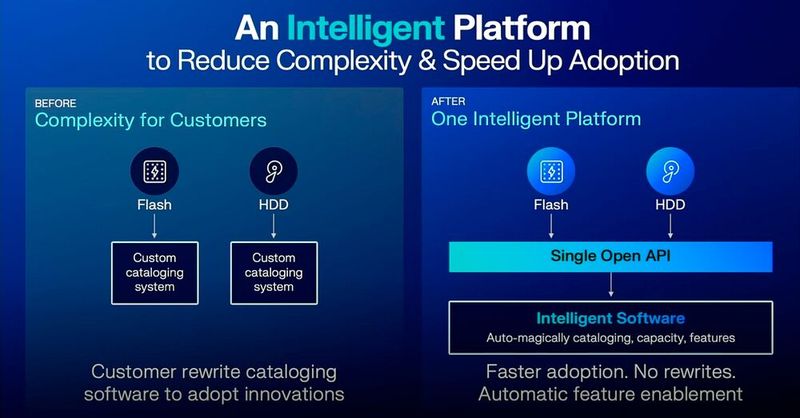 An Intelligent Platform
to Reduce Complexity & Speed Up Adoption

BEFORE
Complexity for Customers

Flash

HDD

Custom cataloging system

Custom cataloging system

Customer rewrite cataloging software to adopt innovations

AFTER
One Intelligent Platform

Flash

HDD

Single Open API

Intelligent Software
Auto-magically cataloging, capacity, features

Faster adoption. No rewrites.
Automatic feature enablement